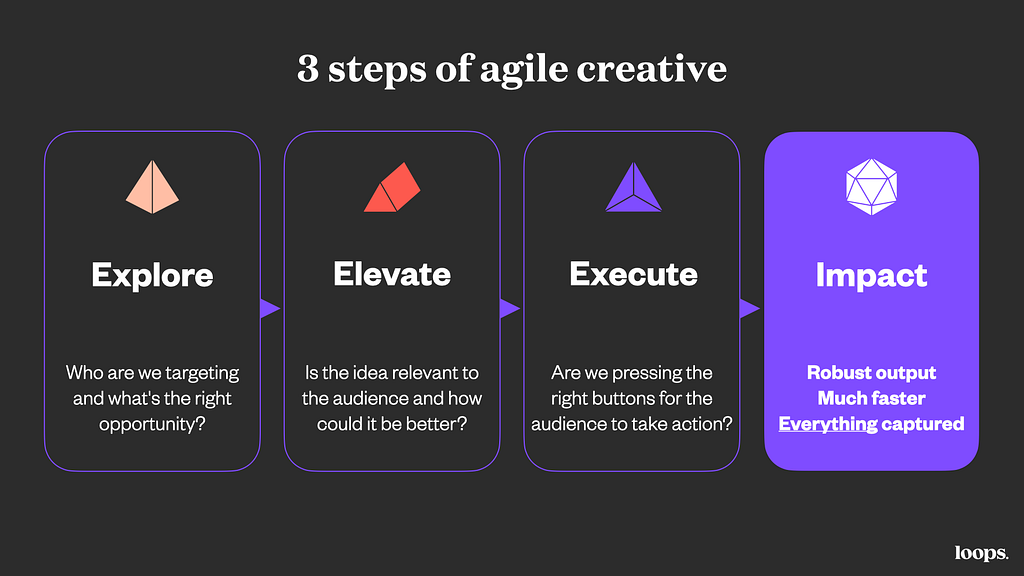 3 steps of agile creative

Explore

Who are we targeting and what's the right opportunity?

Elevate

Is the idea relevant to the audience and how could it be better?

Execute

Are we pressing the right buttons for the audience to take action?

Impact

Robust output
Much faster
Everything captured

loops.